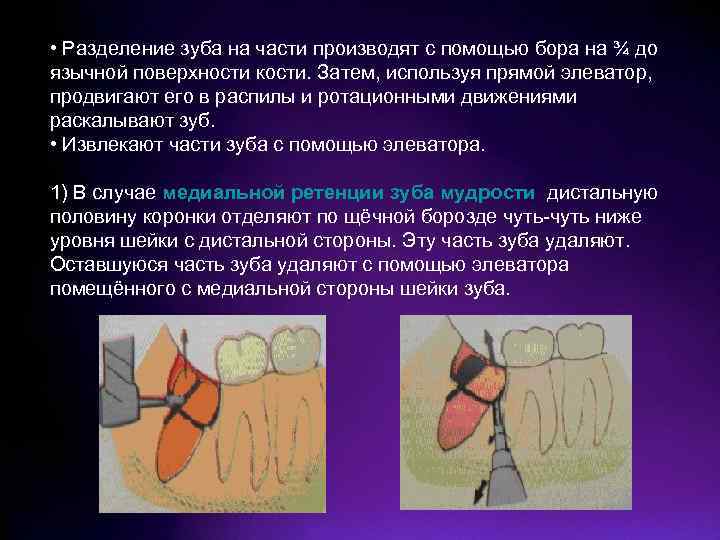 • Разделение зуба на части производят с помощью бора на ¾ до язычной поверхности кости. Затем, используя прямой элеватор, продвигают его в распилы и ротационными движениями раскалывают зуб.
• Извлекают части зуба с помощью элеватора.

1) В случае медиальной ретенции зуба мудрости дистальную половину коронки отделяют по щёчной борозде чуть-чуть ниже уровня шейки с дистальной стороны. Эту часть зуба удаляют. Оставшуюся часть зуба удаляют с помощью элеватора помещённого с медиальной стороны шейки зуба.